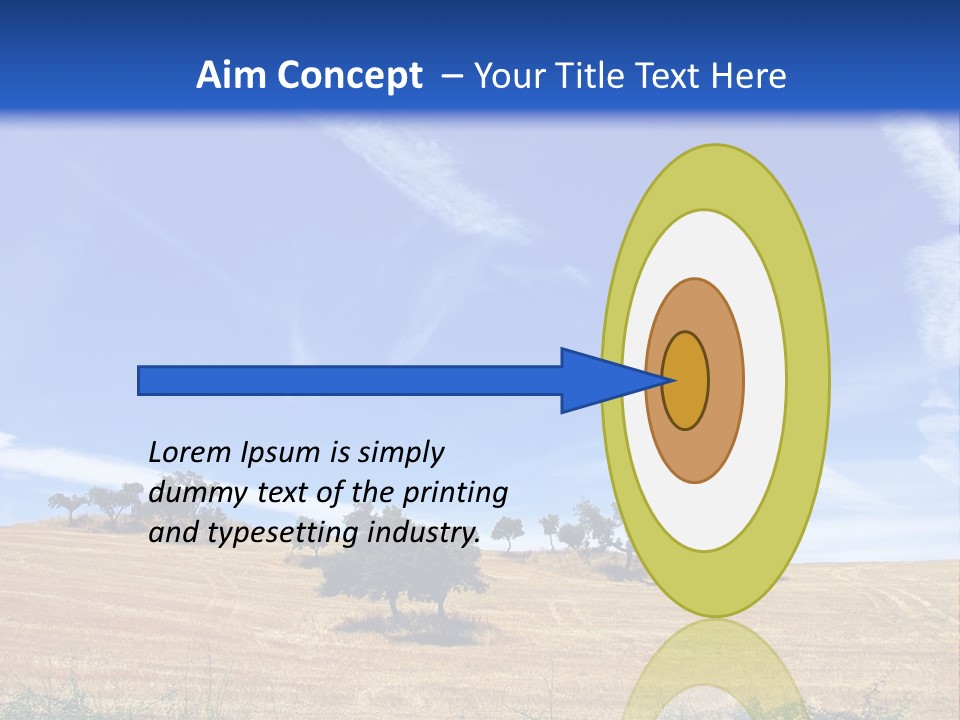 Aim Concept – Your Title Text Here

Lorem Ipsum is simply dummy text of the printing and typesetting industry.